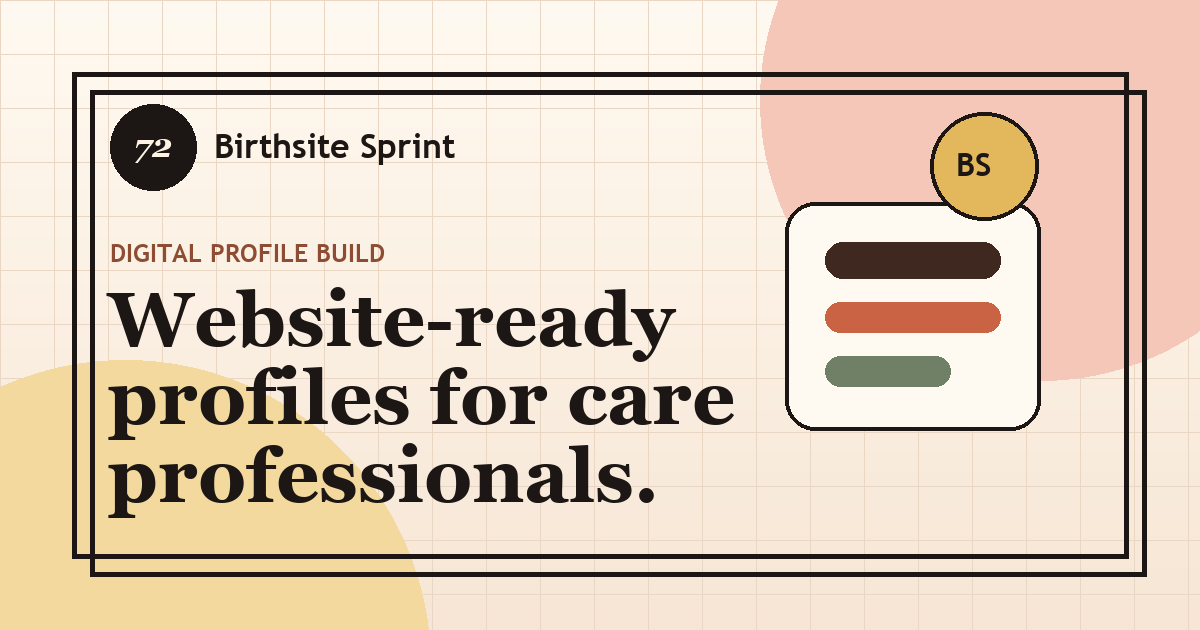 72 Birthsite Sprint

BS

DIGITAL PROFILE BUILD

Website-ready profiles for care professionals.